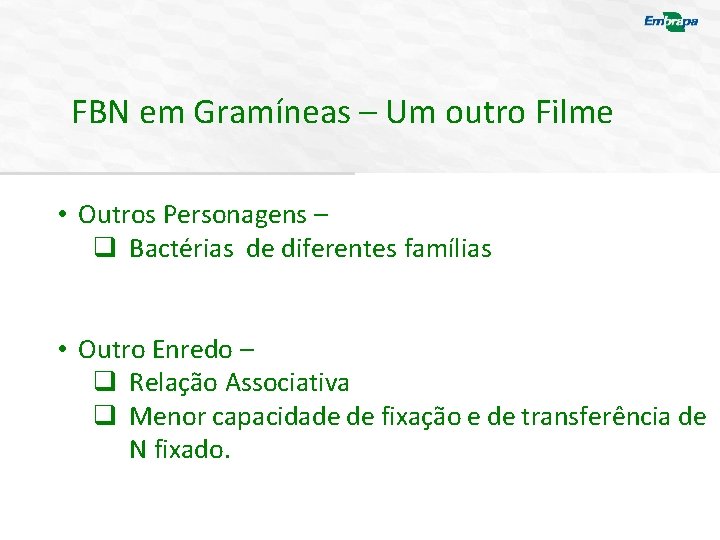 Embrapa

FBN em Gramíneas – Um outro Filme

• Outros Personagens –
❑ Bactérias de diferentes famílias

• Outro Enredo –
❑ Relação Associativa
❑ Menor capacidade de fixação e de transferência de N fixado.